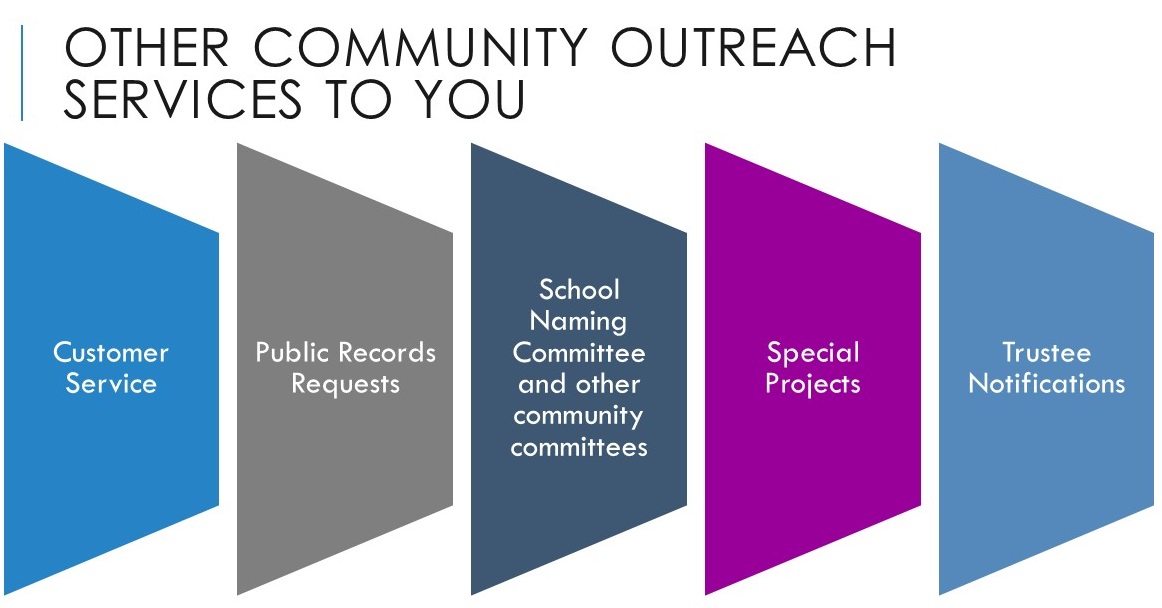 OTHER COMMUNITY OUTREACH SERVICES TO YOU

Customer Service

Public Records Requests

School Naming Committee and other community committees

Special Projects

Trustee Notifications